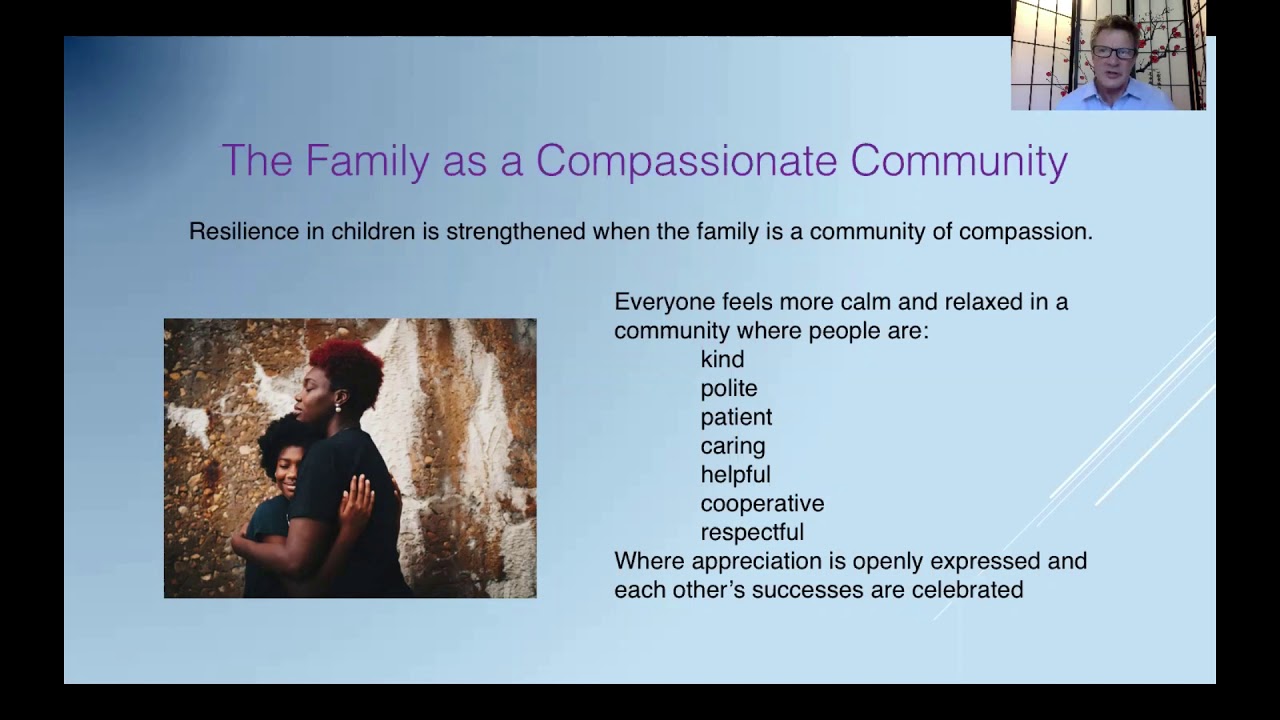 The Family as a Compassionate Community

Resilience in children is strengthened when the family is a community of compassion.

Everyone feels more calm and relaxed in a community where people are:
kind
polite
patient
caring
helpful
cooperative
respectful
Where appreciation is openly expressed and each other's successes are celebrated